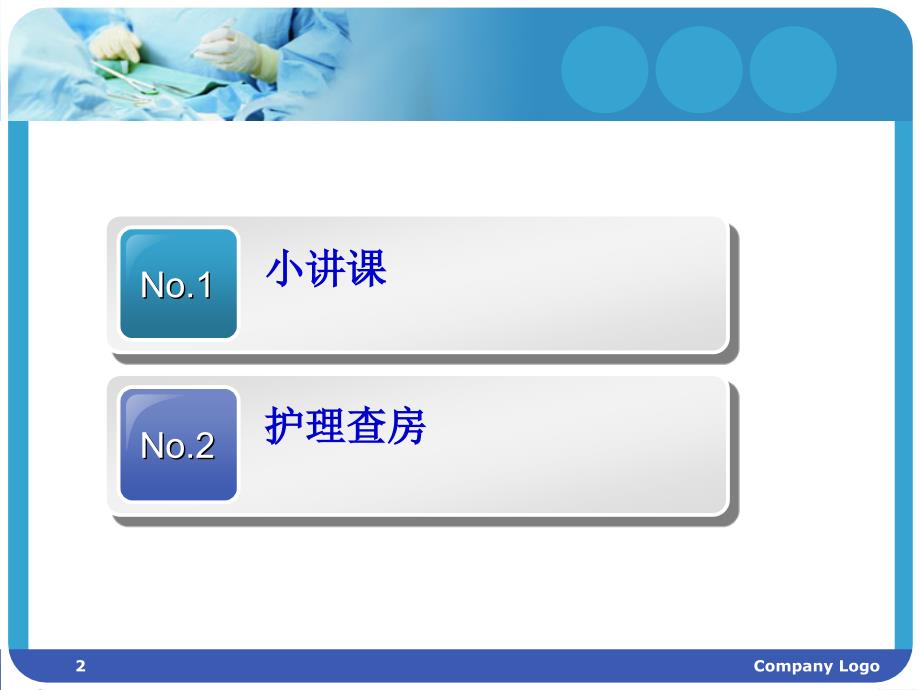 No.1

小讲课

No.2

护理查房

2

Company Logo